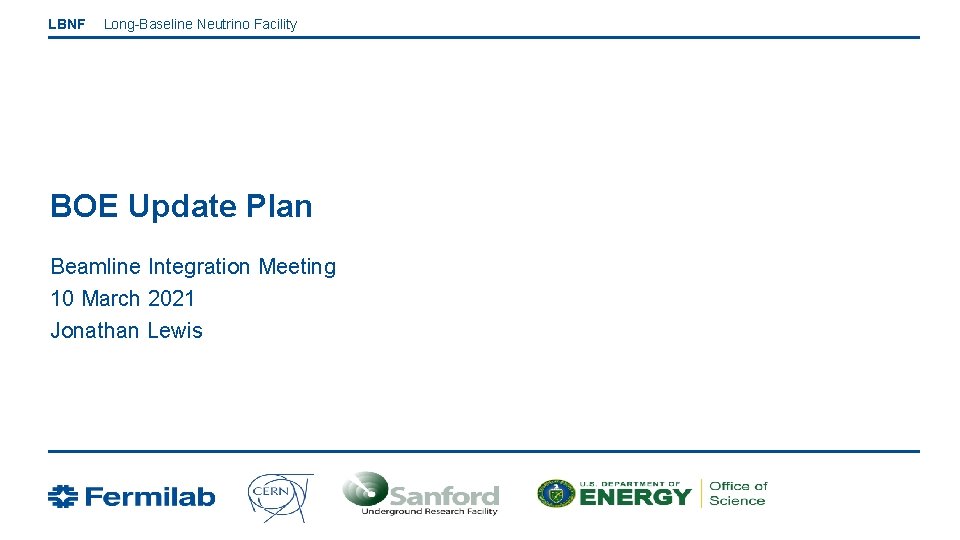 LBNF Long-Baseline Neutrino Facility

BOE Update Plan

Beamline Integration Meeting
10 March 2021
Jonathan Lewis

Fermilab CERN Sanford Underground Research Facility U.S. DEPARTMENT OF ENERGY Office of Science